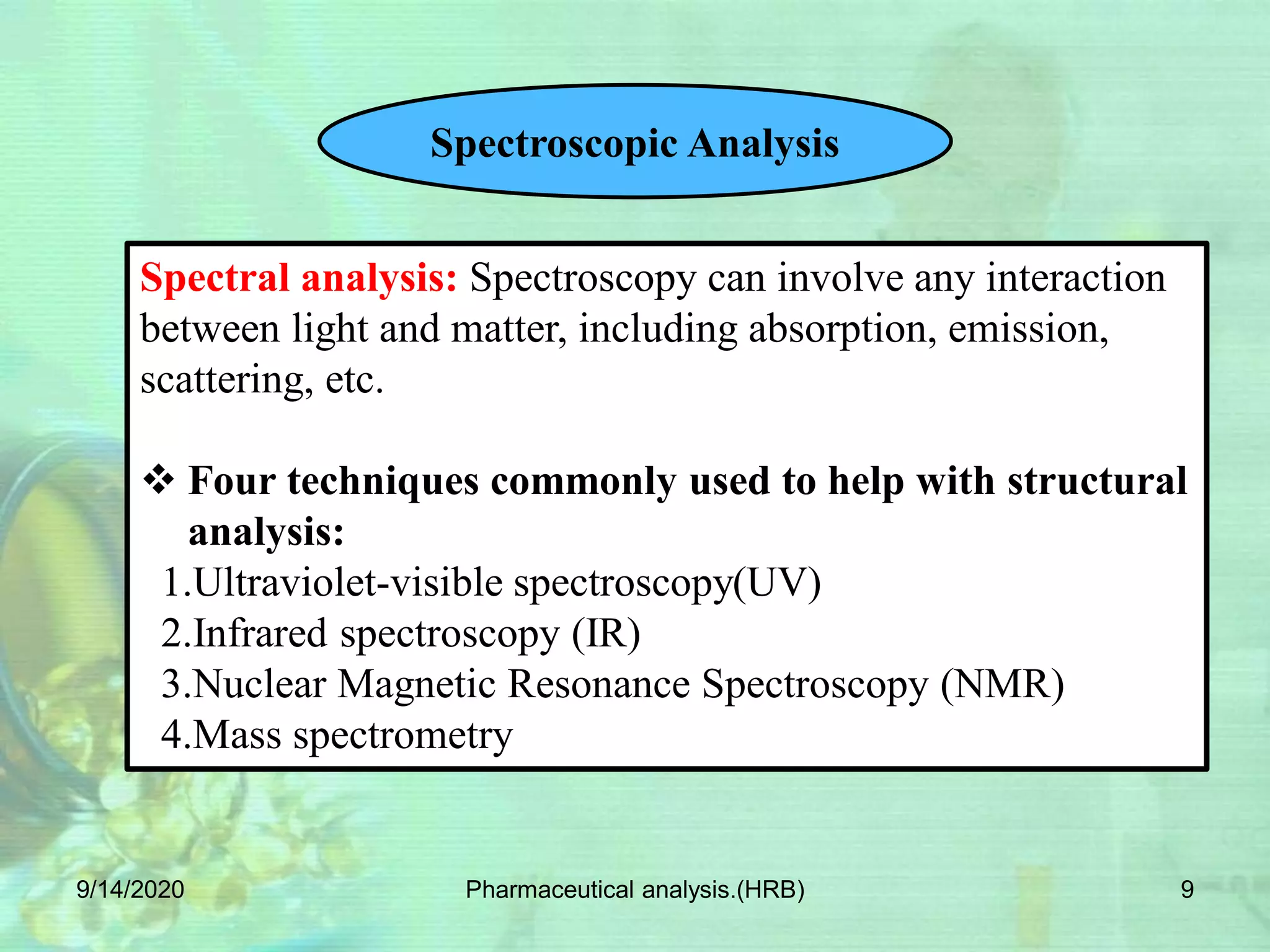 Spectroscopic Analysis

Spectral analysis: Spectroscopy can involve any interaction between light and matter, including absorption, emission, scattering, etc.

❖ Four techniques commonly used to help with structural analysis:

1.Ultraviolet-visible spectroscopy(UV)
2.Infrared spectroscopy (IR)
3.Nuclear Magnetic Resonance Spectroscopy (NMR)
4.Mass spectrometry

9/14/2020

Pharmaceutical analysis.(HRB)

9